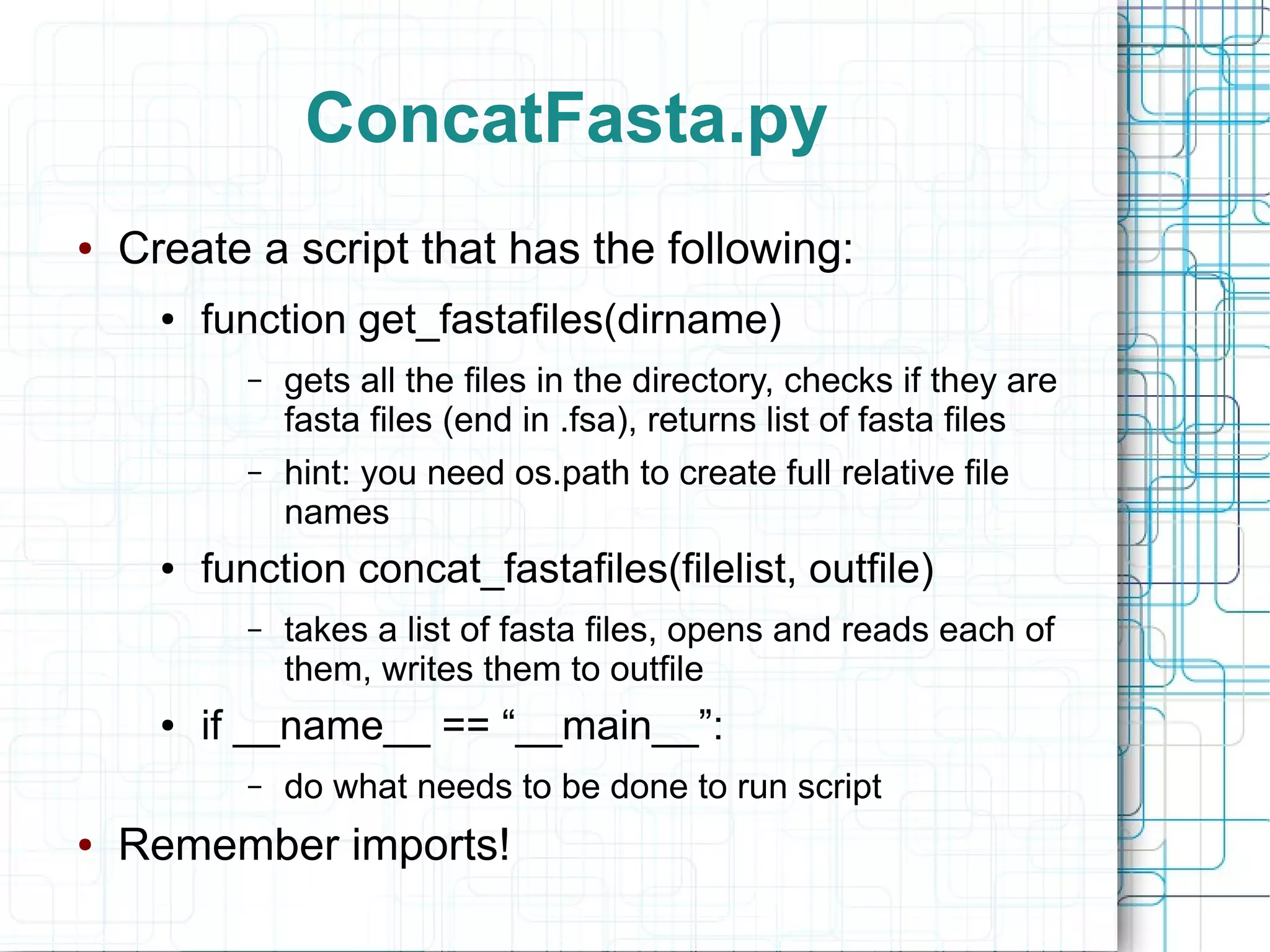 ConcatFasta.py

• Create a script that has the following:

• function get_fastafiles(dirname)

– gets all the files in the directory, checks if they are fasta files (end in .fsa), returns list of fasta files

– hint: you need os.path to create full relative file names

• function concat_fastafiles(filelist, outfile)

– takes a list of fasta files, opens and reads each of them, writes them to outfile

• if __name__ == “__main__”:

– do what needs to be done to run script

• Remember imports!